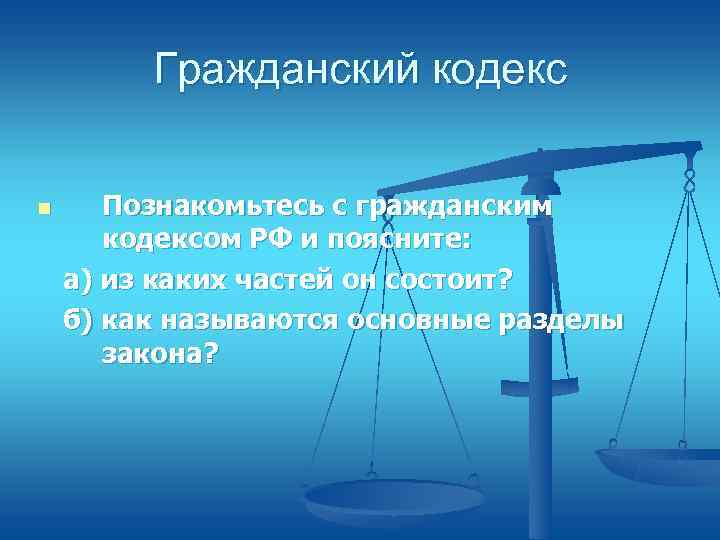 Гражданский кодекс

Познакомьтесь с гражданским кодексом РФ и поясните:

а) из каких частей он состоит?

б) как называются основные разделы закона?